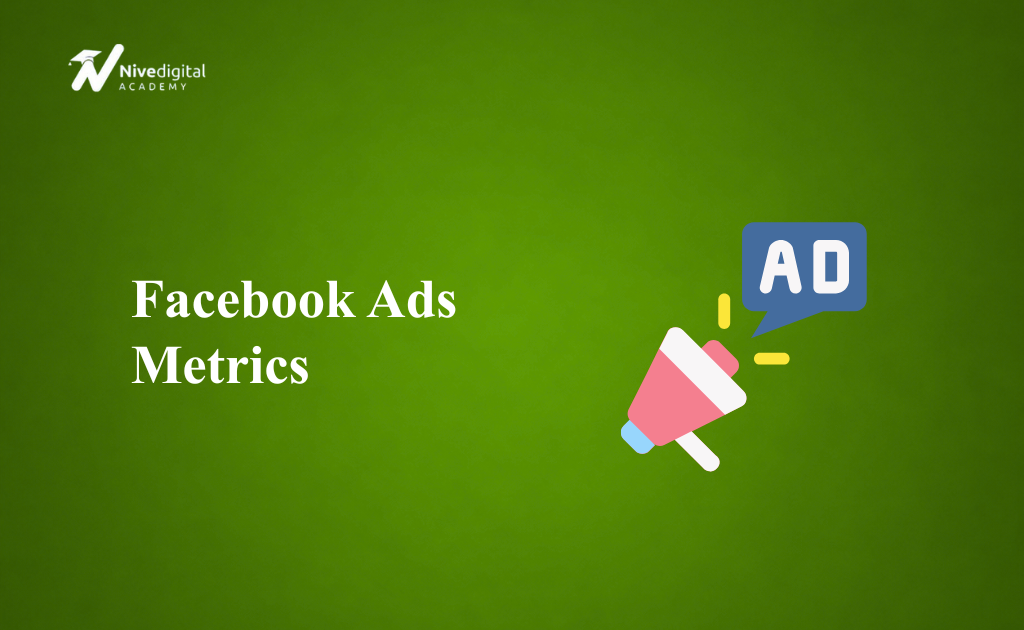 Nivedigital
ACADEMY

Facebook Ads Metrics

AD